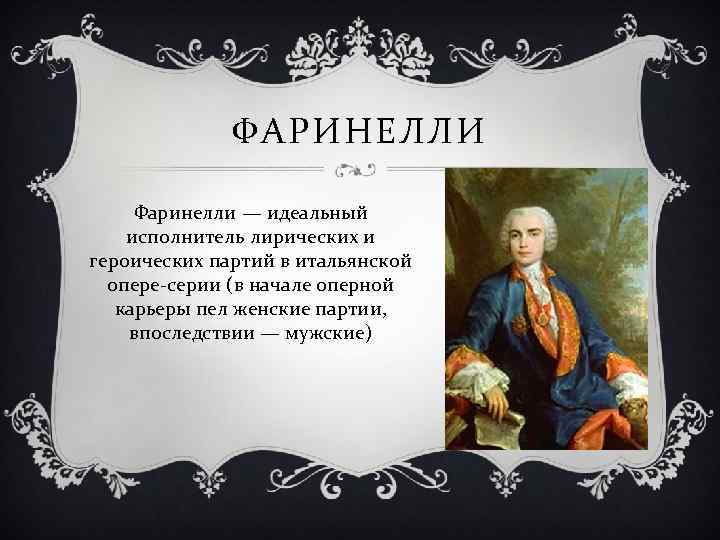 ФАРИНЕЛЛИ

Фаринелли — идеальный исполнитель лирических и героических партий в итальянской опере-серии (в начале оперной карьеры пел женские партии, впоследствии — мужские)